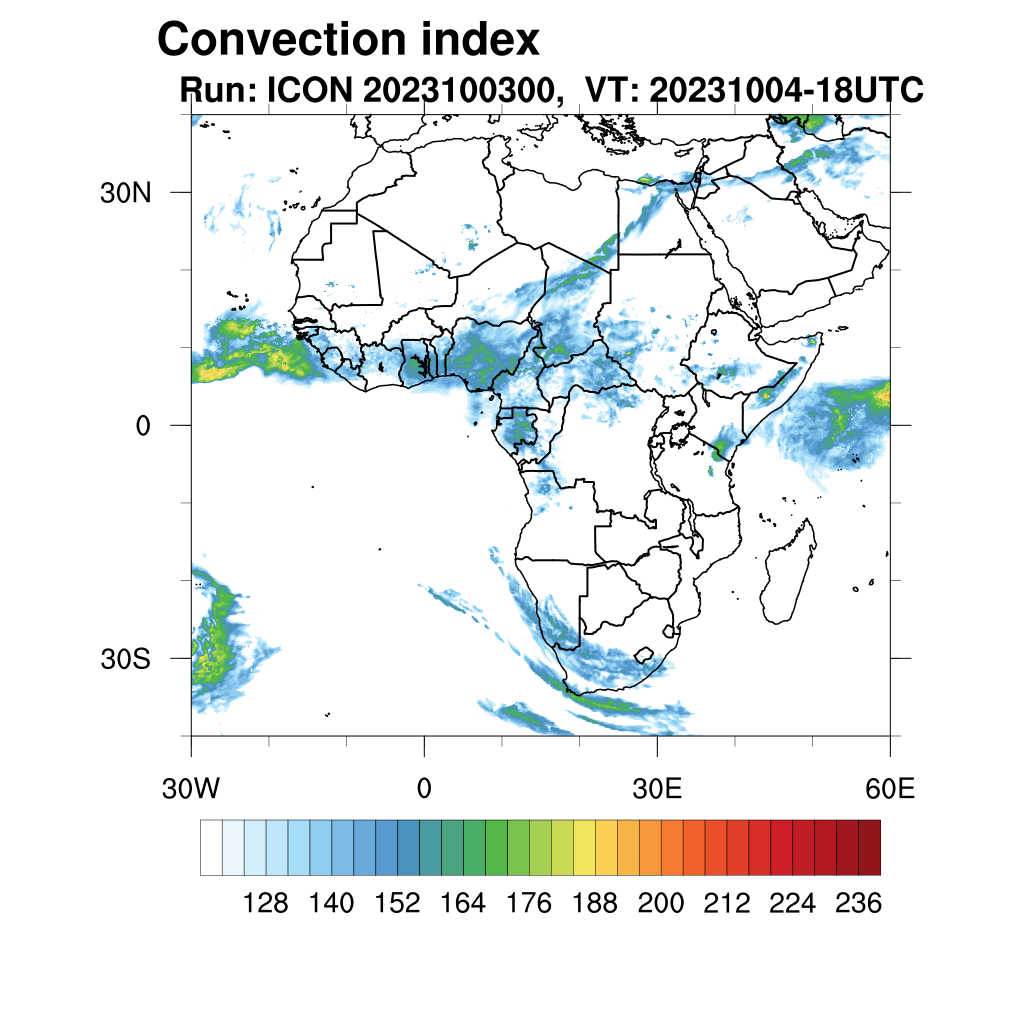 Convection index
Run: ICON 2023100300, VT: 20231004-18UTC

30N
0
30S

30W
0
30E
60E

128 140 152 164 176 188 200 212 224 236